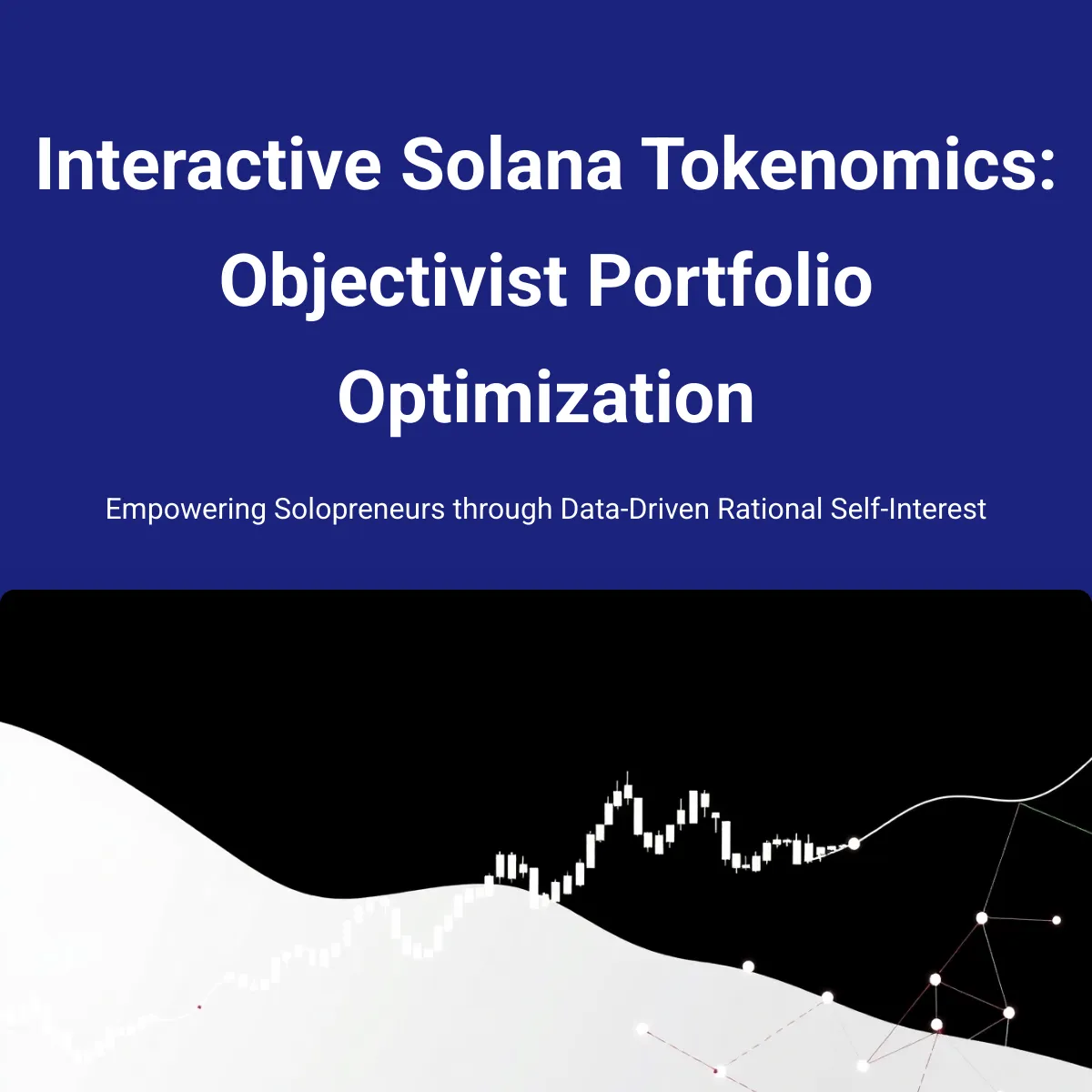 Interactive Solana Tokenomics: Objectivist Portfolio Optimization

Empowering Solopreneurs through Data-Driven Rational Self-Interest